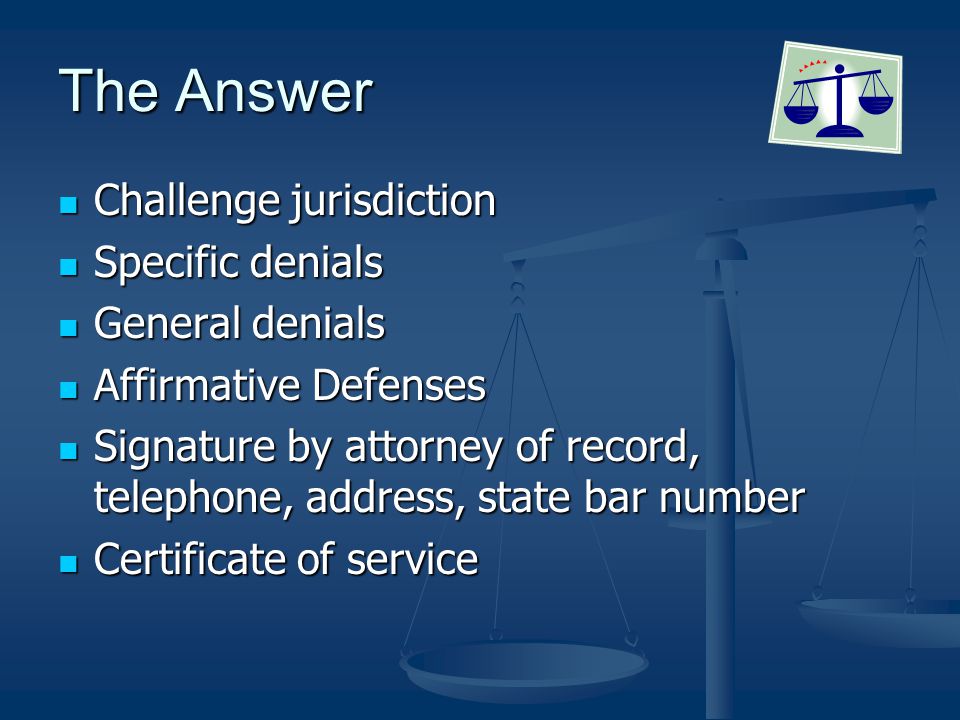 The Answer

- Challenge jurisdiction
- Specific denials
- General denials
- Affirmative Defenses
- Signature by attorney of record, telephone, address, state bar number
- Certificate of service